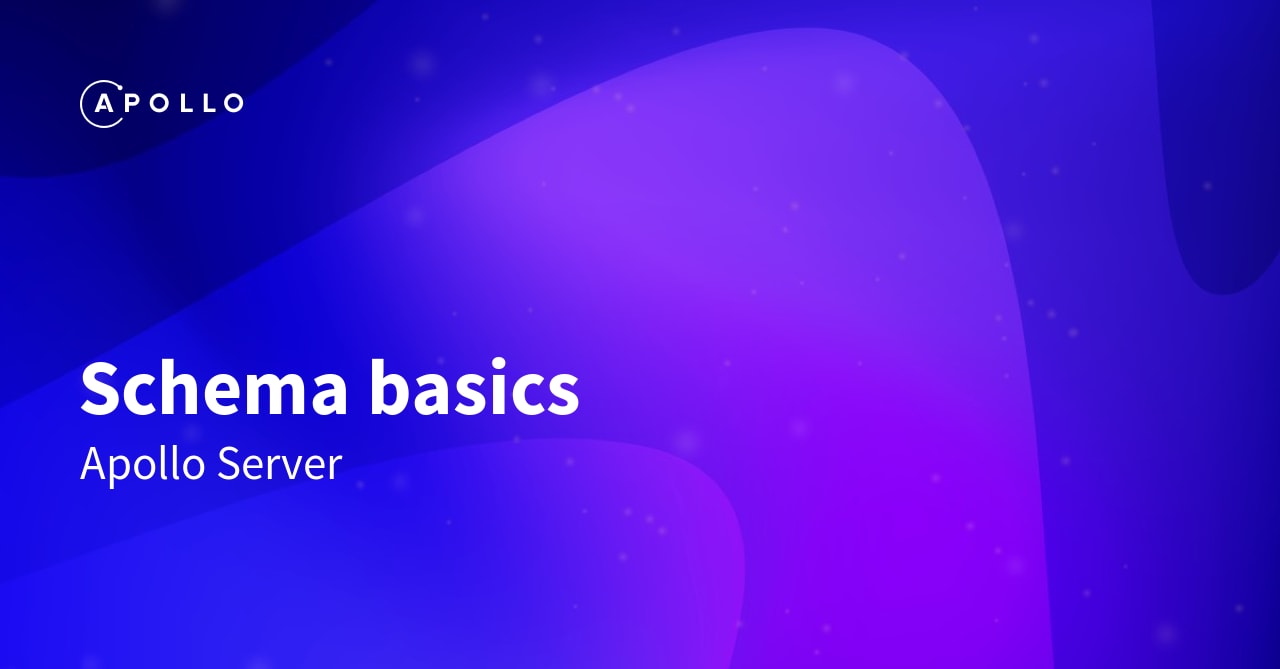 APOLLO

Schema basics

Apollo Server